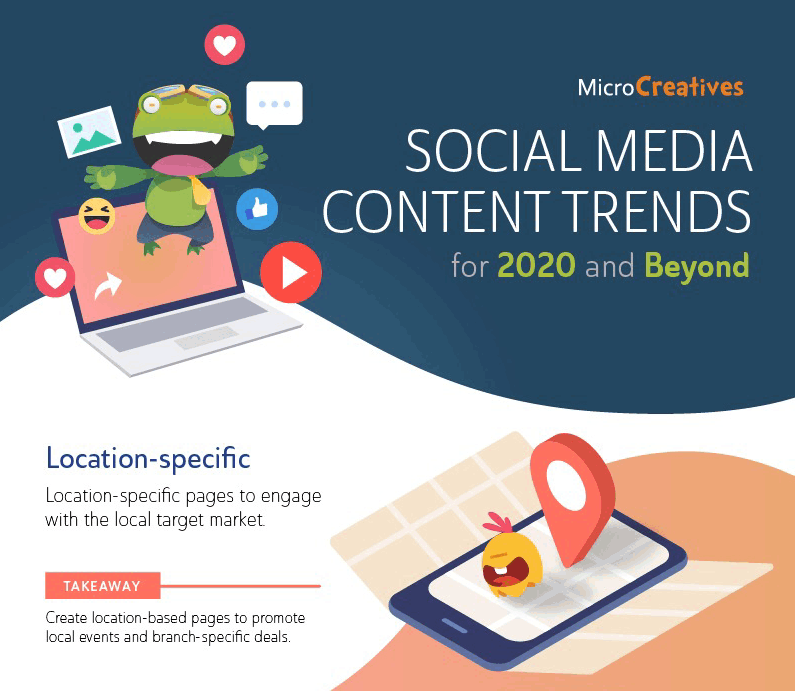 MicroCreatives

SOCIAL MEDIA CONTENT TRENDS for 2020 and Beyond

Location-specific

Location-specific pages to engage with the local target market.

TAKEAWAY

Create location-based pages to promote local events and branch-specific deals.